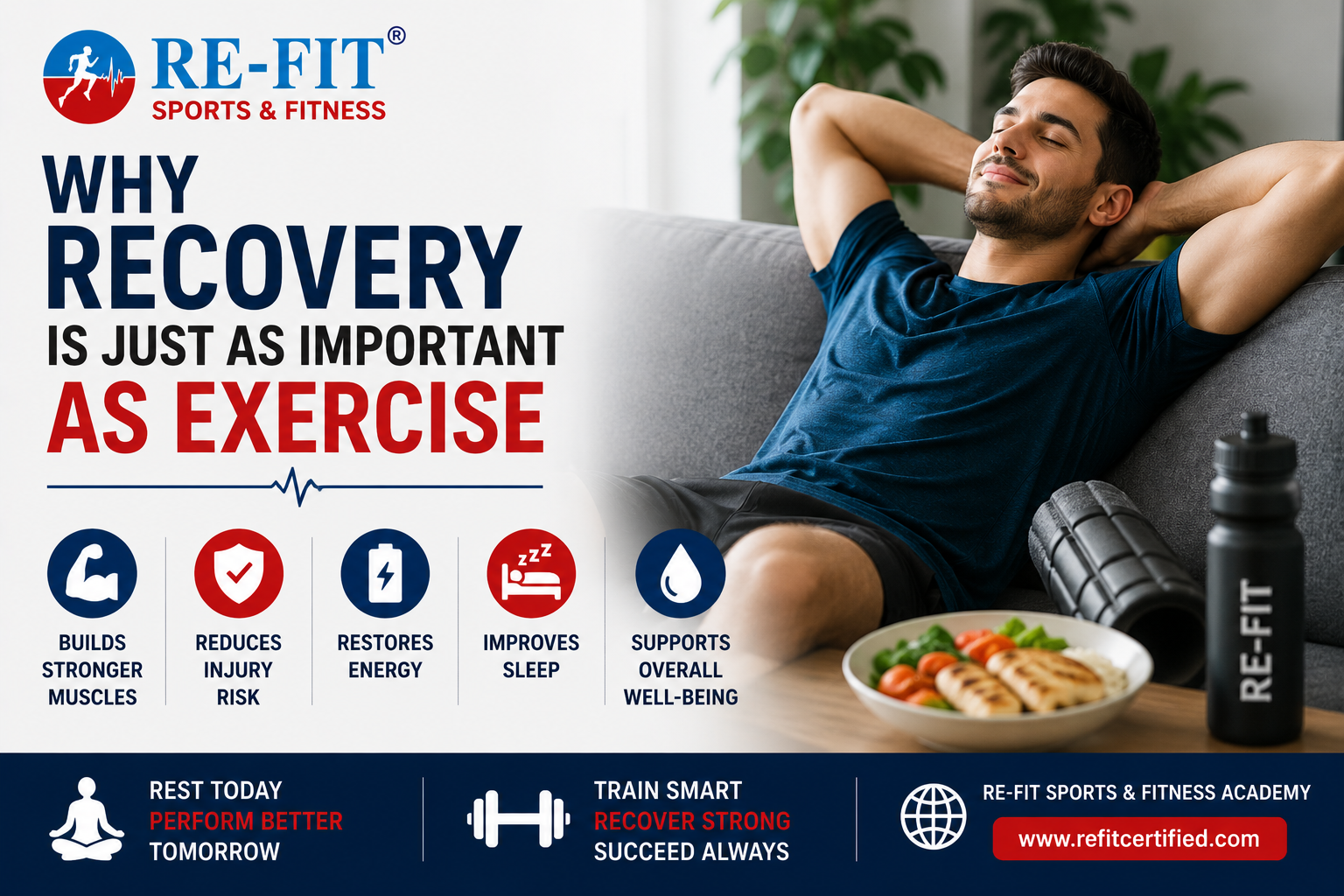 RE-FIT®
SPORTS & FITNESS

WHY
RECOVERY
IS JUST AS IMPORTANT
AS EXERCISE

BUILDS STRONGER MUSCLES

REDUCES INJURY RISK

RESTORES ENERGY

IMPROVES SLEEP

SUPPORTS OVERALL WELL-BEING

RE-FIT

REST TODAY
PERFORM BETTER
TOMORROW

TRAIN SMART
RECOVER STRONG
SUCCEED ALWAYS

RE-FIT SPORTS & FITNESS ACADEMY
www.refitcertified.com